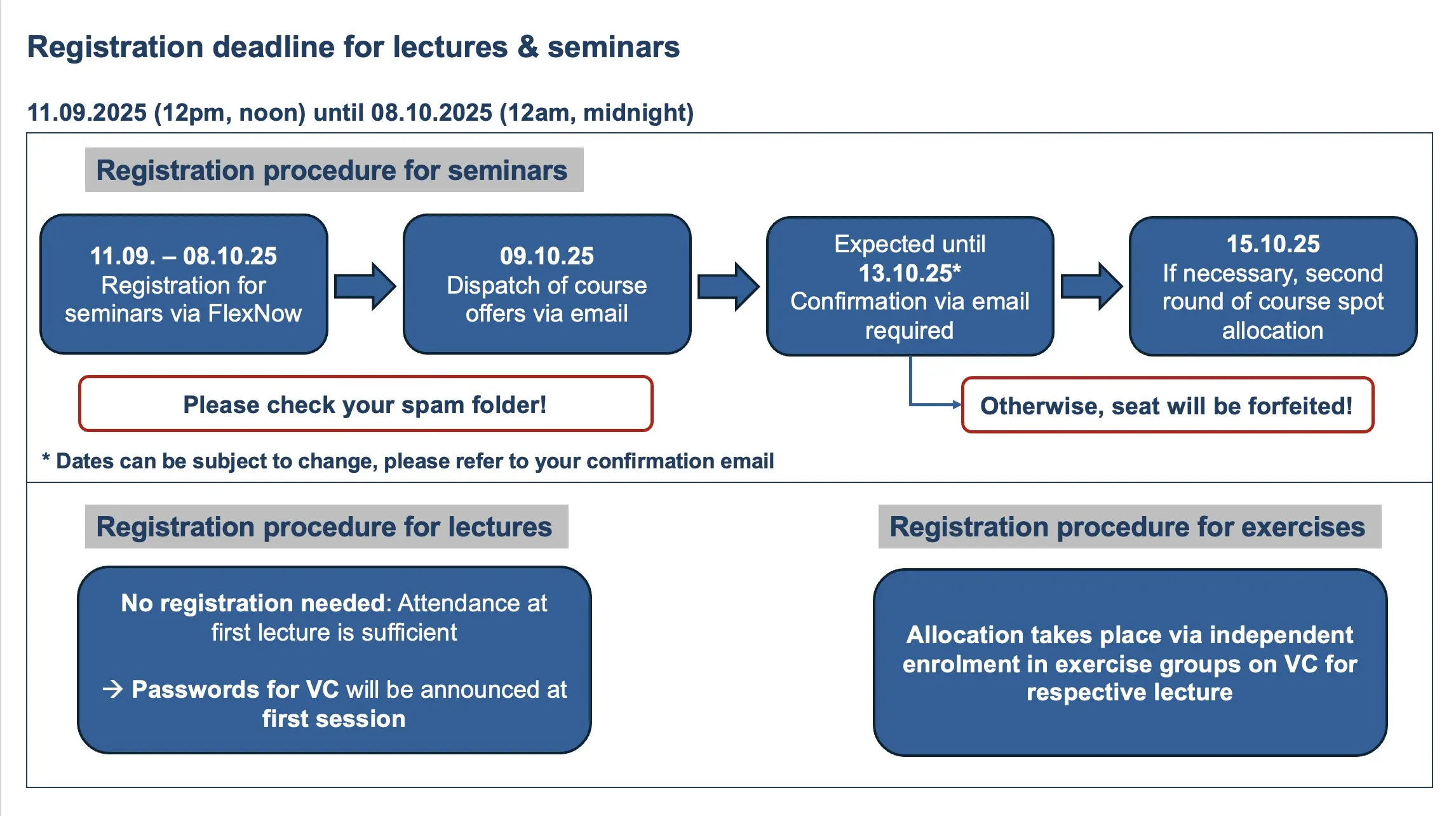 Registration deadline for lectures & seminars

11.09.2025 (12pm, noon) until 08.10.2025 (12am, midnight)

Registration procedure for seminars

11.09. – 08.10.25
Registration for seminars via FlexNow

09.10.25
Dispatch of course offers via email

Expected until
13.10.25*
Confirmation via email required

15.10.25
If necessary, second round of course spot allocation

Please check your spam folder!

Otherwise, seat will be forfeited!

* Dates can be subject to change, please refer to your confirmation email

Registration procedure for lectures

No registration needed: Attendance at first lecture is sufficient

→ Passwords for VC will be announced at first session

Registration procedure for exercises

Allocation takes place via independent enrolment in exercise groups on VC for respective lecture